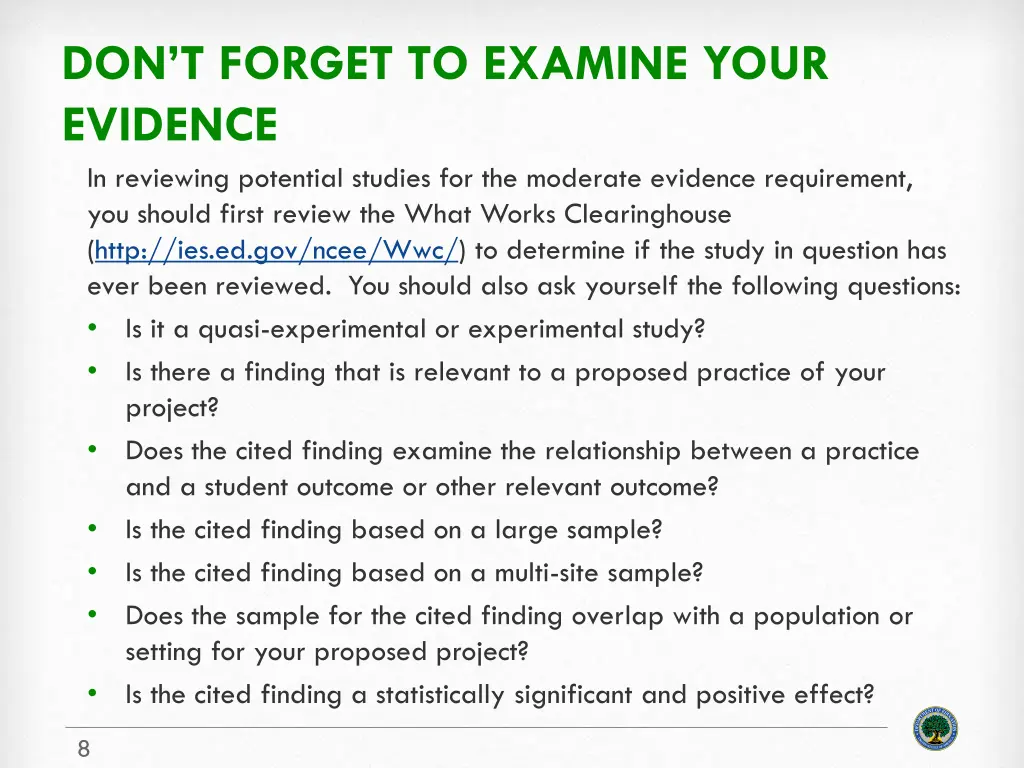 DON'T FORGET TO EXAMINE YOUR EVIDENCE

In reviewing potential studies for the moderate evidence requirement, you should first review the What Works Clearinghouse (http://ies.ed.gov/ncee/Wwc/) to determine if the study in question has ever been reviewed. You should also ask yourself the following questions:

• Is it a quasi-experimental or experimental study?
• Is there a finding that is relevant to a proposed practice of your project?
• Does the cited finding examine the relationship between a practice and a student outcome or other relevant outcome?
• Is the cited finding based on a large sample?
• Is the cited finding based on a multi-site sample?
• Does the sample for the cited finding overlap with a population or setting for your proposed project?
• Is the cited finding a statistically significant and positive effect?

8